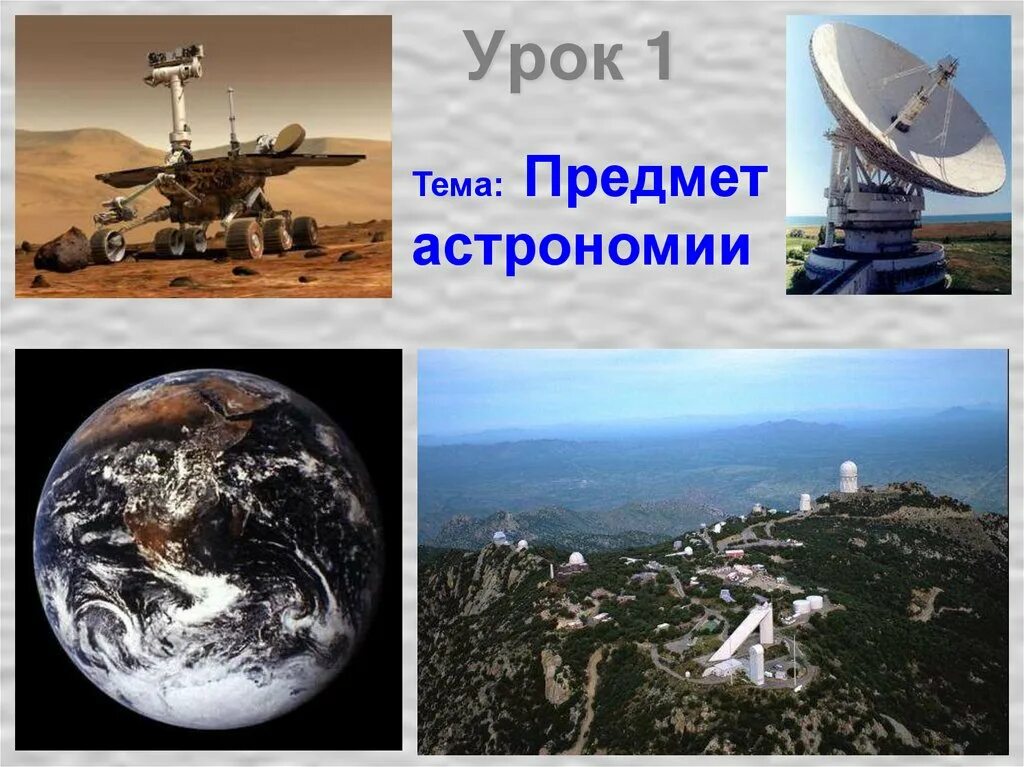 Урок 1

Тема: Предмет астрономии